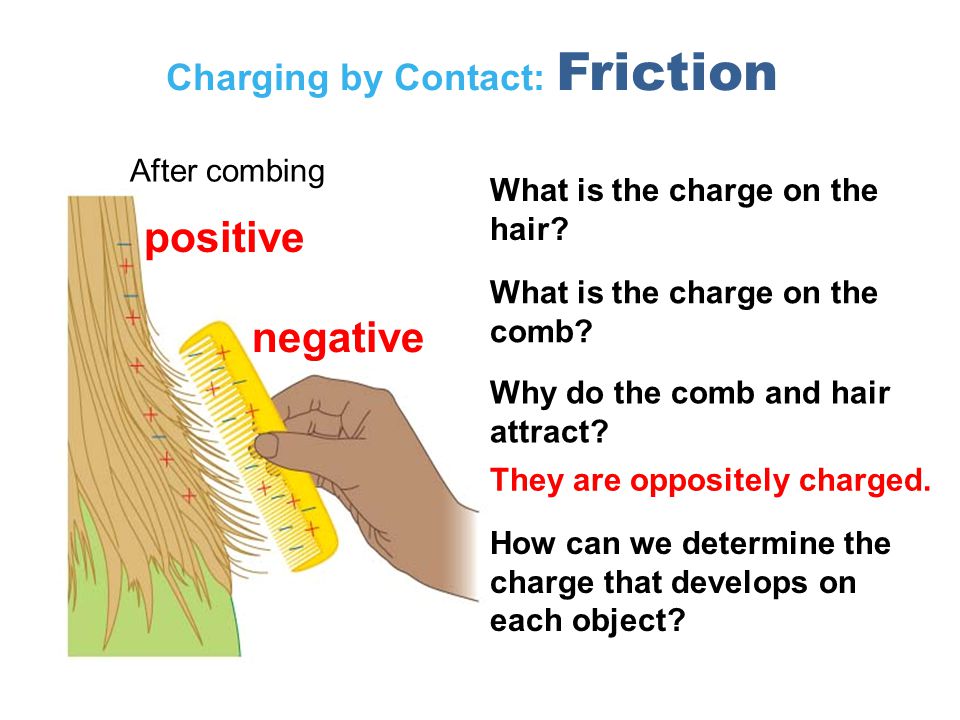 Charging by Contact: Friction

After combing

positive

negative

What is the charge on the hair?

What is the charge on the comb?

Why do the comb and hair attract?

They are oppositely charged.

How can we determine the charge that develops on each object?